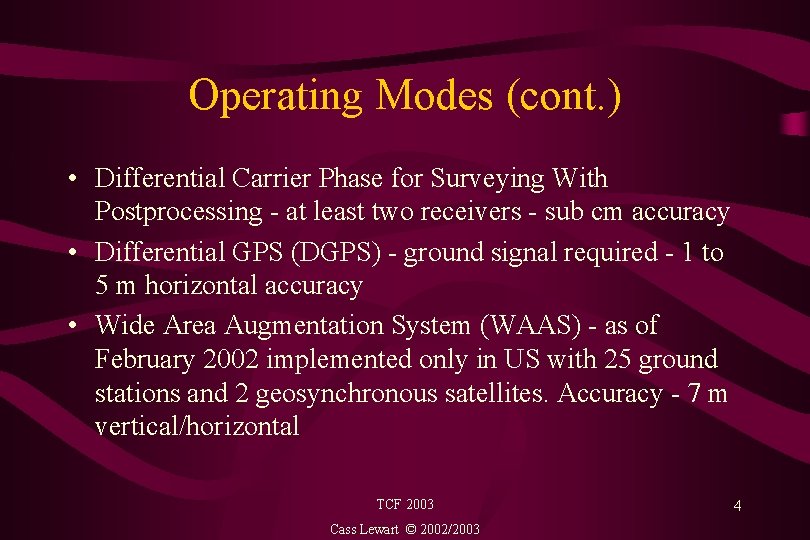 Operating Modes (cont.)

• Differential Carrier Phase for Surveying With Postprocessing - at least two receivers - sub cm accuracy

• Differential GPS (DGPS) - ground signal required - 1 to 5 m horizontal accuracy

• Wide Area Augmentation System (WAAS) - as of February 2002 implemented only in US with 25 ground stations and 2 geosynchronous satellites. Accuracy - 7 m vertical/horizontal

TCF 2003

4

Cass Lewart © 2002/2003